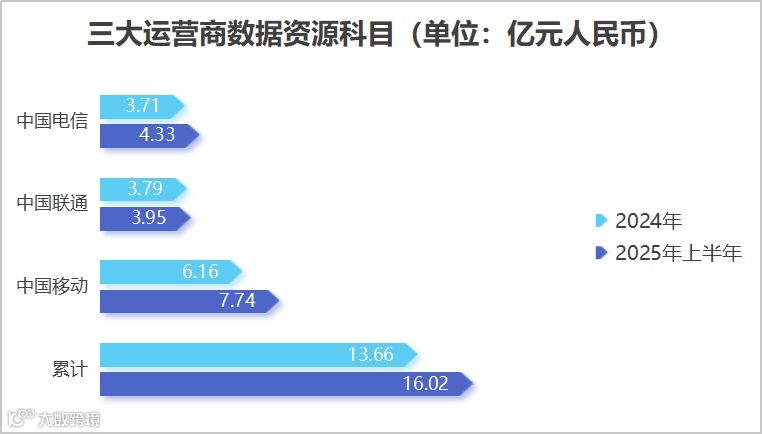 三大运营商数据资源科目（单位：亿元人民币）

中国电信
3.71
4.33

中国联通
3.79
3.95

中国移动
6.16
7.74

累计
13.66
16.02

2024年
2025年上半年

大数跨境